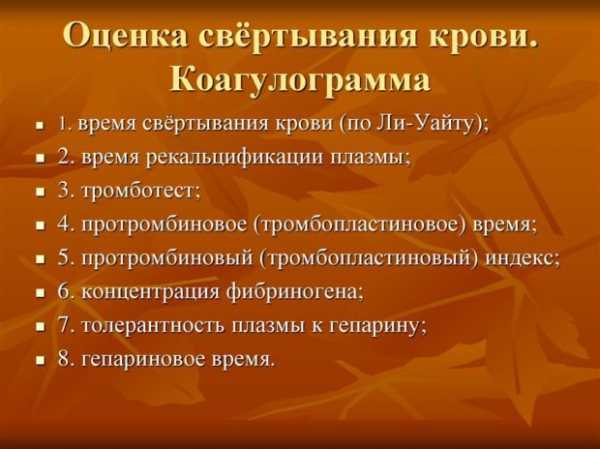 Оценка свёртывания крови. Коагулограмма

- 1. время свёртывания крови (по Ли-Уайту);
- 2. время рекальцификации плазмы;
- 3. тромботест;
- 4. протромбиновое (тромбопластиновое) время;
- 5. протромбиновый (тромбопластиновый) индекс;
- 6. концентрация фибриногена;
- 7. толерантность плазмы к гепарину;
- 8. гепариновое время.